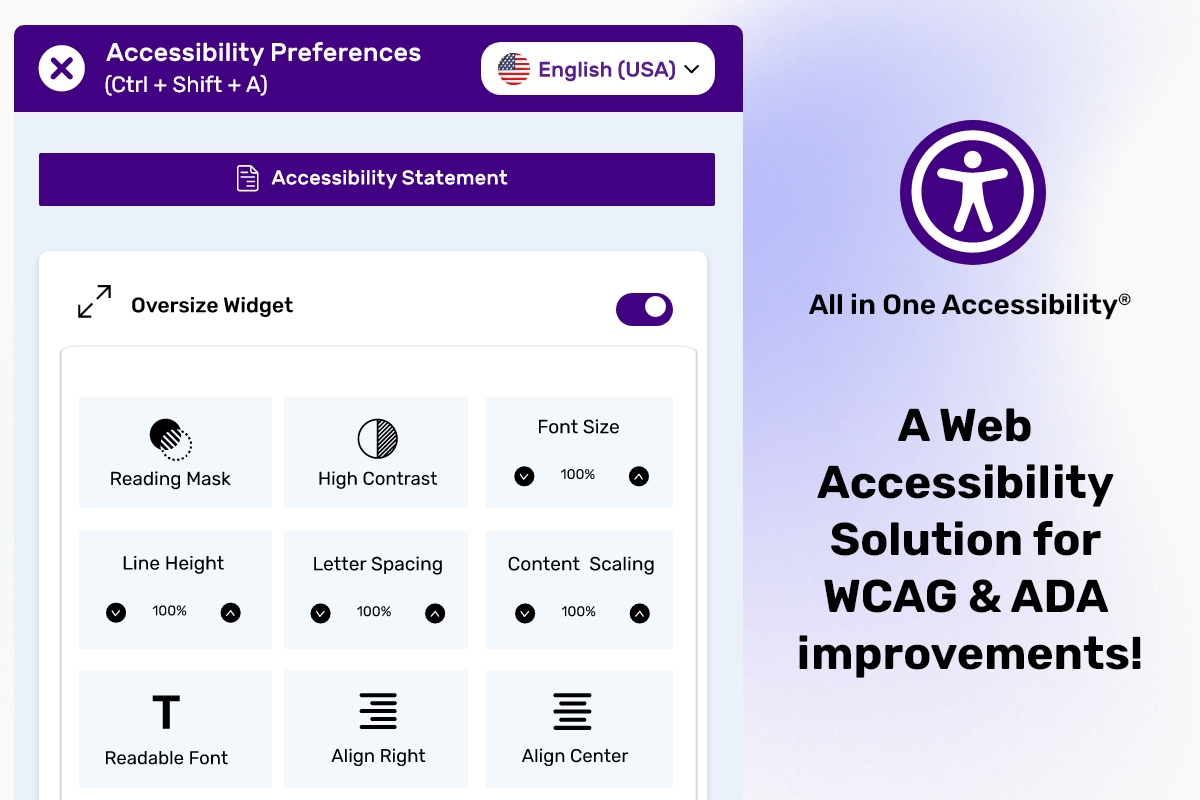 Accessibility Preferences
(Ctrl + Shift + A)

English (USA)

Accessibility Statement

Oversize Widget

Reading Mask

High Contrast

Font Size
100%

Line Height
100%

Letter Spacing
100%

Content Scaling
100%

T
Readable Font

Align Right

Align Center

All in One Accessibility®

A Web Accessibility Solution for WCAG & ADA improvements!